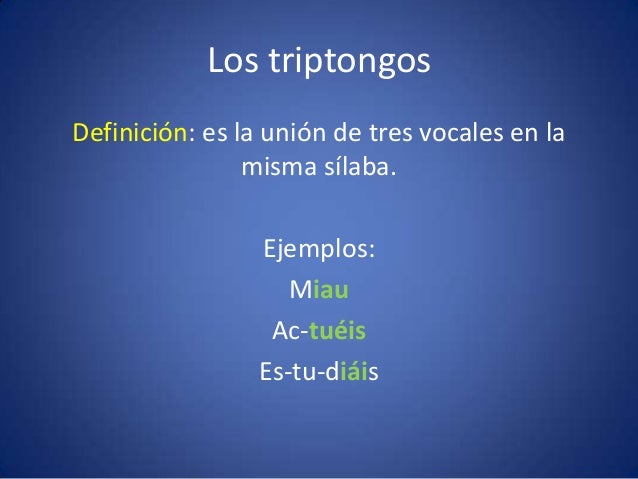 Los triptongos

Definición: es la unión de tres vocales en la misma sílaba.

Ejemplos:
Miau
Ac-tuéis
Es-tu-diáis